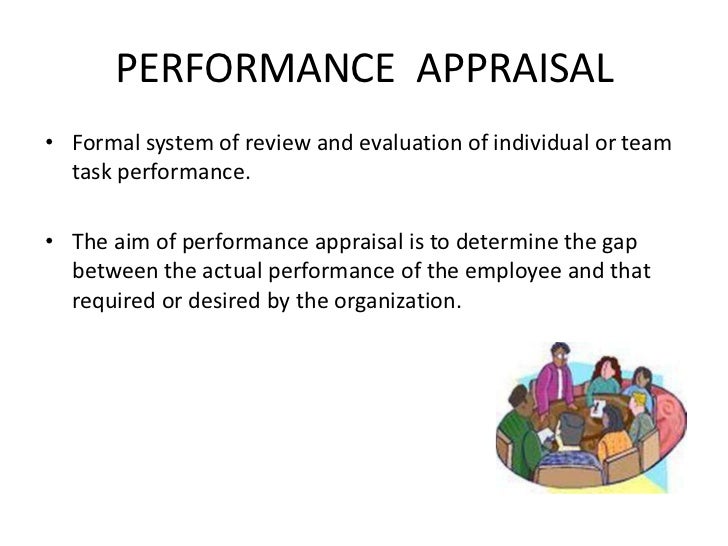 PERFORMANCE APPRAISAL

• Formal system of review and evaluation of individual or team task performance.

• The aim of performance appraisal is to determine the gap between the actual performance of the employee and that required or desired by the organization.